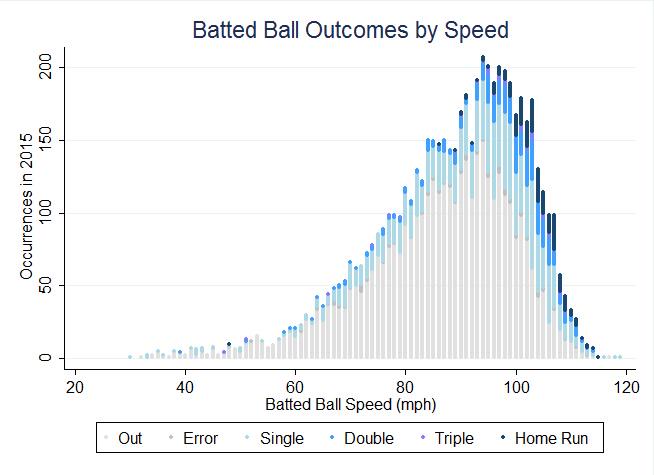 Batted Ball Outcomes by Speed

Occurrences in 2015

200
150
100
50
0

20
40
60
80
100
120

Batted Ball Speed (mph)

Out
Error
Single
Double
Triple
Home Run